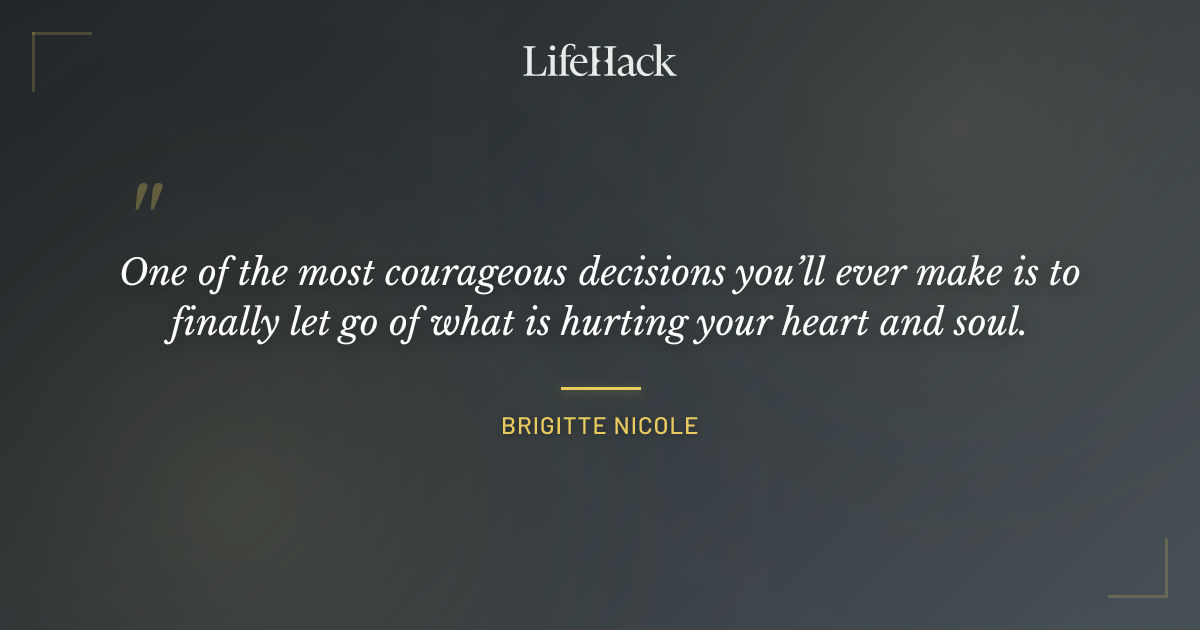 LifeHack

"

One of the most courageous decisions you'll ever make is to finally let go of what is hurting your heart and soul.

BRIGITTE NICOLE